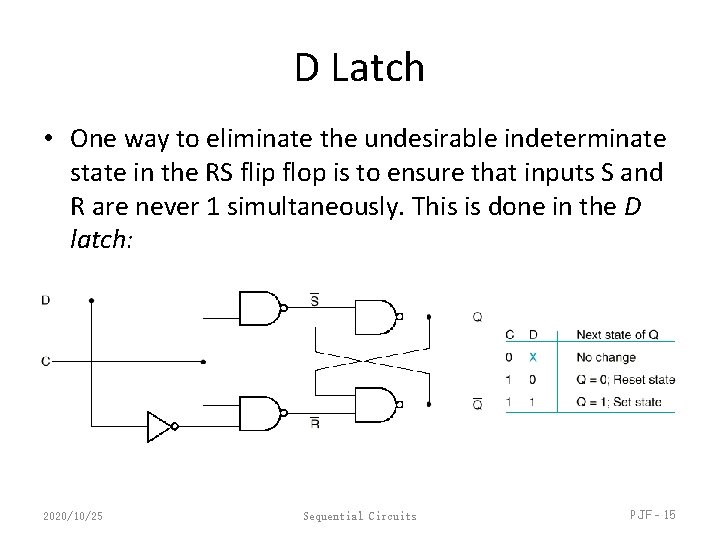 D Latch

• One way to eliminate the undesirable indeterminate state in the RS flip flop is to ensure that inputs S and R are never 1 simultaneously. This is done in the *D latch:*

D

C

$\overline{S}$

$\overline{R}$

Q

$\overline{Q}$

| C | D | Next state of Q |
|---|---|---|
| 0 | X | No change |
| 1 | 0 | Q = 0; Reset state |
| 1 | 1 | Q = 1; Set state |

2020/10/25

Sequential Circuits

PJF - 15